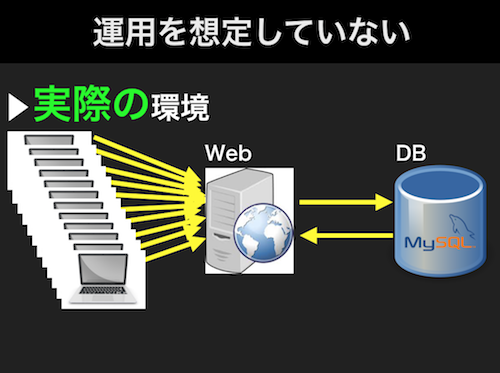 運用を想定していない

▶実際の環境

Web

DB

MySQL